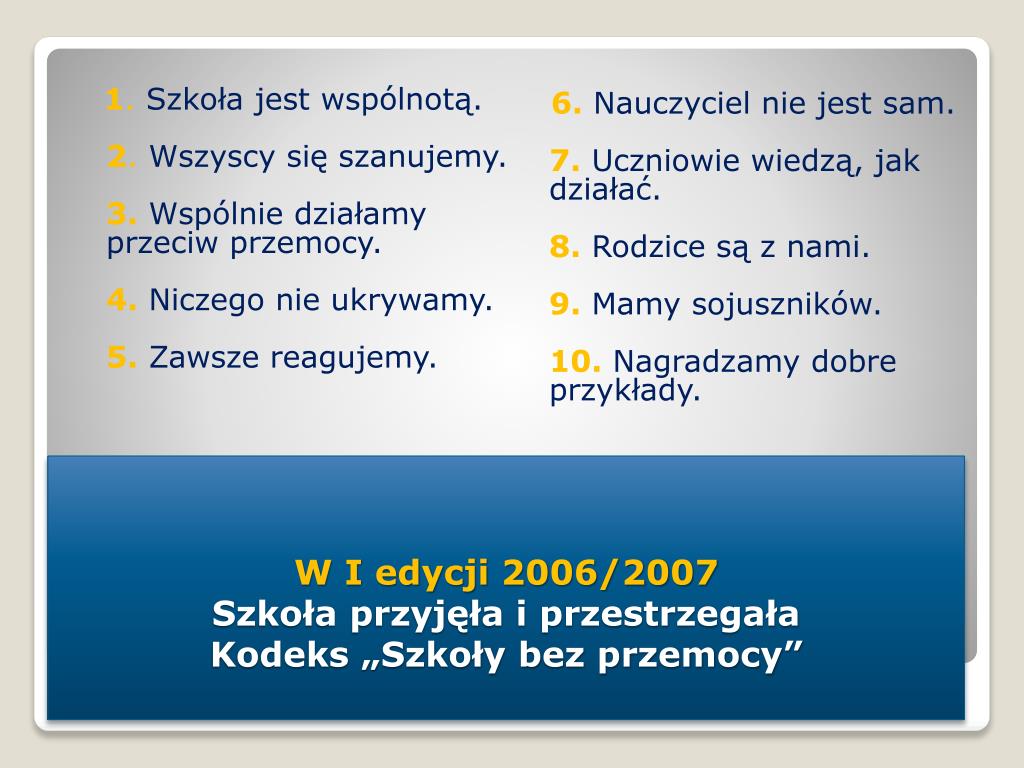 1. Szkoła jest wspólnotą.

2. Wszyscy się szanujemy.

3. Wspólnie działamy przeciw przemocy.

4. Niczego nie ukrywamy.

5. Zawsze reagujemy.

6. Nauczyciel nie jest sam.

7. Uczniowie wiedzą, jak działać.

8. Rodzice są z nami.

9. Mamy sojuszników.

10. Nagradzamy dobre przykłady.

W I edycji 2006/2007
Szkoła przyjęła i przestrzegała Kodeks „Szkoły bez przemocy”